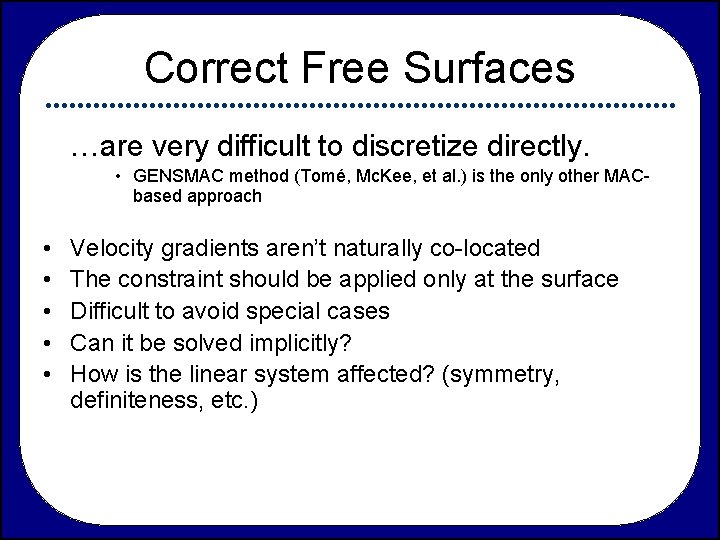 Correct Free Surfaces

…are very difficult to discretize directly.

• GENSMAC method (Tomé, McKee, et al.) is the only other MAC-based approach

• Velocity gradients aren't naturally co-located
• The constraint should be applied only at the surface
• Difficult to avoid special cases
• Can it be solved implicitly?
• How is the linear system affected? (symmetry, definiteness, etc.)